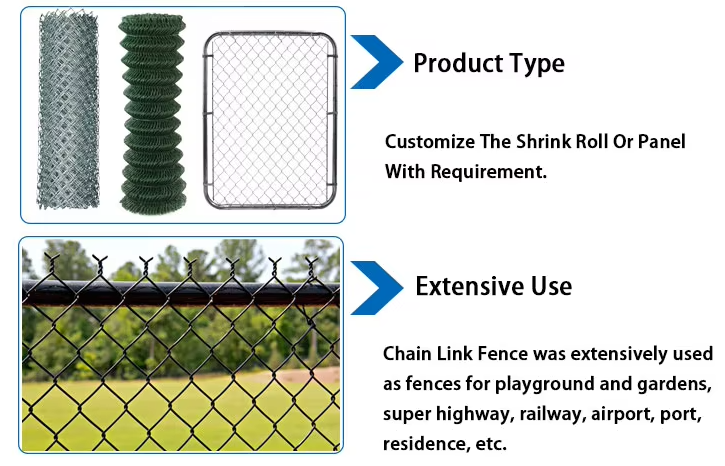 Product Type

Customize The Shrink Roll Or Panel With Requirement.

Extensive Use

Chain Link Fence was extensively used as fences for playground and gardens, super highway, railway, airport, port, residence, etc.